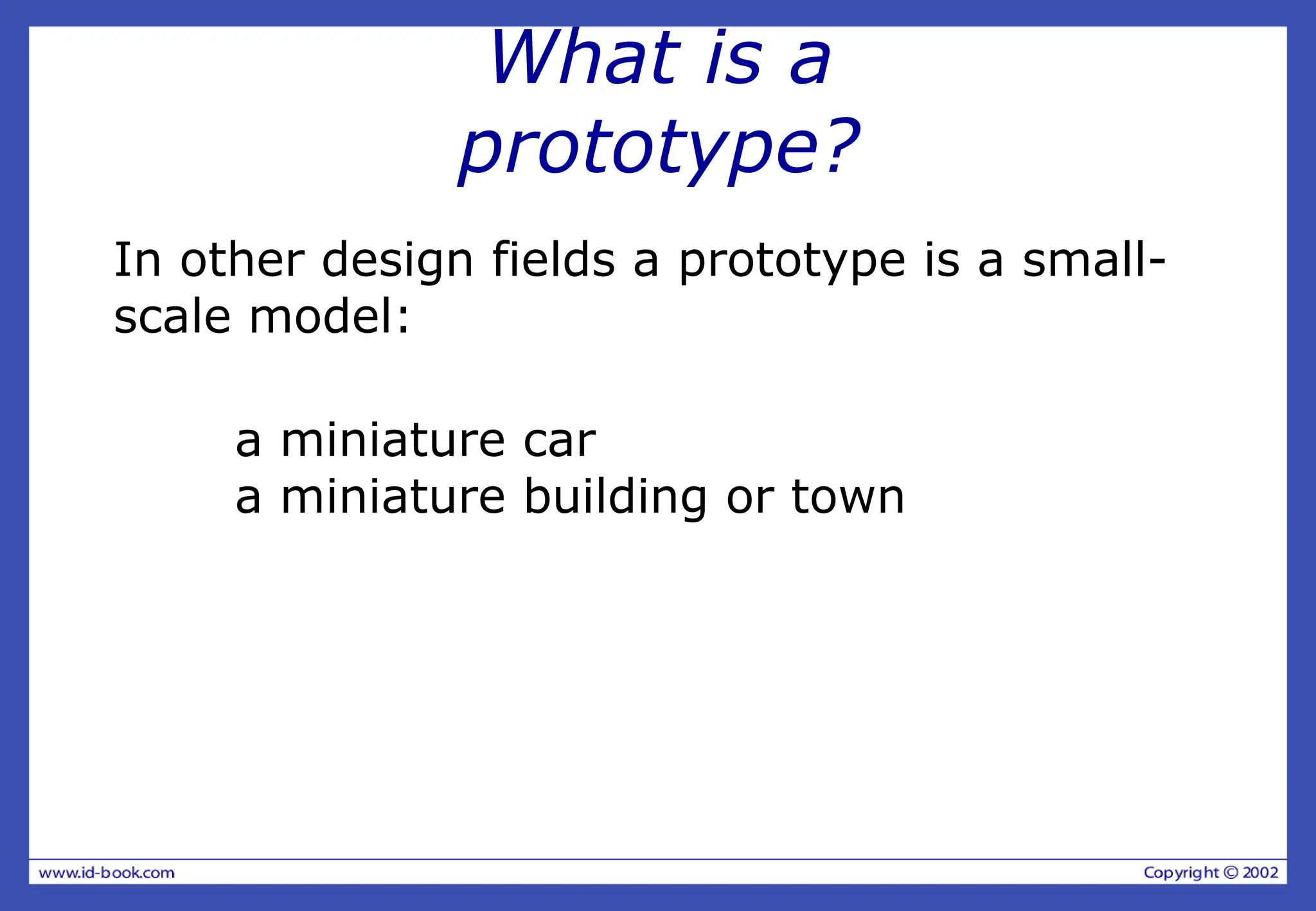 What is a prototype?

In other design fields a prototype is a small-scale model:

a miniature car
a miniature building or town

www.id-book.com

Copyright © 2002